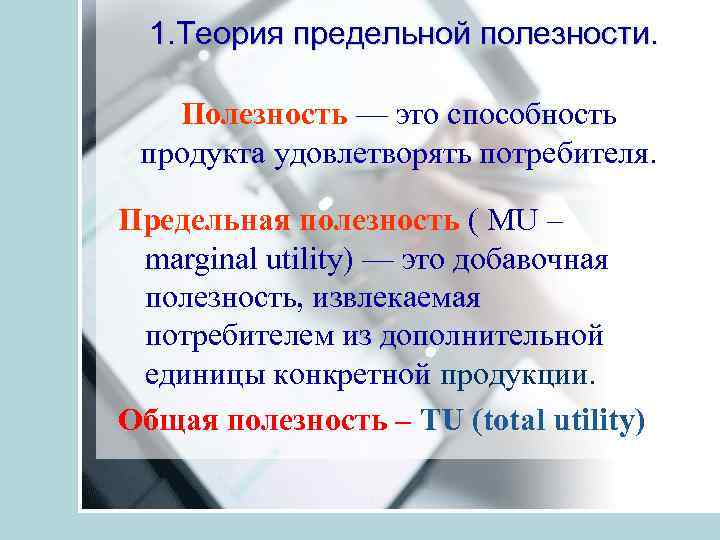 1.Теория предельной полезности.

Полезность — это способность продукта удовлетворять потребителя.

Предельная полезность ( MU – marginal utility) — это добавочная полезность, извлекаемая потребителем из дополнительной единицы конкретной продукции.

Общая полезность – TU (total utility)